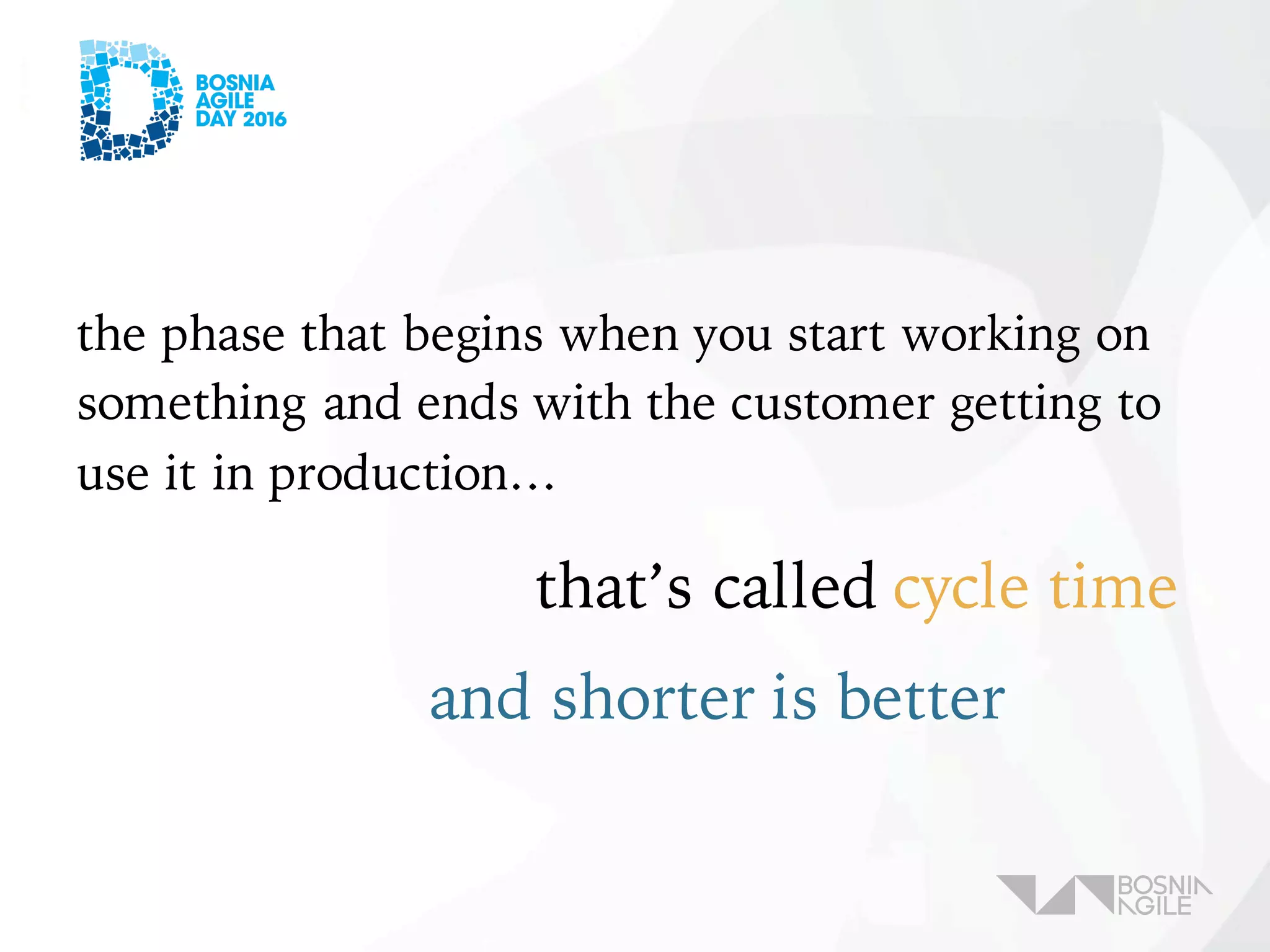 BOSNIA AGILE DAY 2016

the phase that begins when you start working on something and ends with the customer getting to use it in production…

that's called cycle time

and shorter is better

BOSNIA AGILE